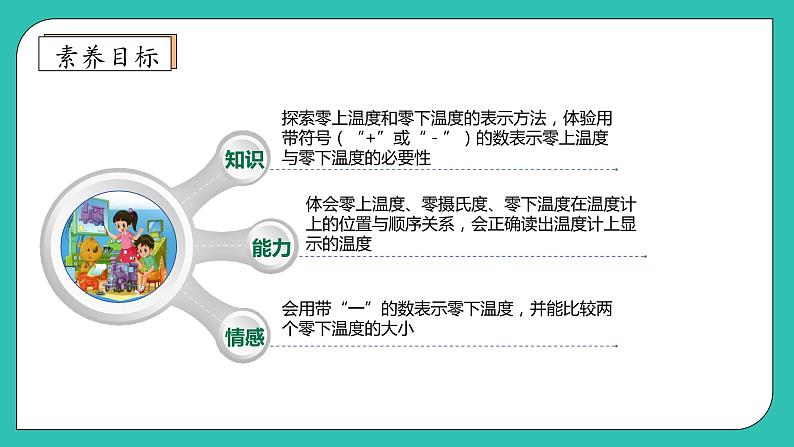 素养目标

知识

探索零上温度和零下温度的表示方法，体验用带符号（“+”或“-”）的数表示零上温度与零下温度的必要性

能力

体会零上温度、零摄氏度、零下温度在温度计上的位置与顺序关系，会正确读出温度计上显示的温度

情感

会用带“一”的数表示零下温度，并能比较两个零下温度的大小